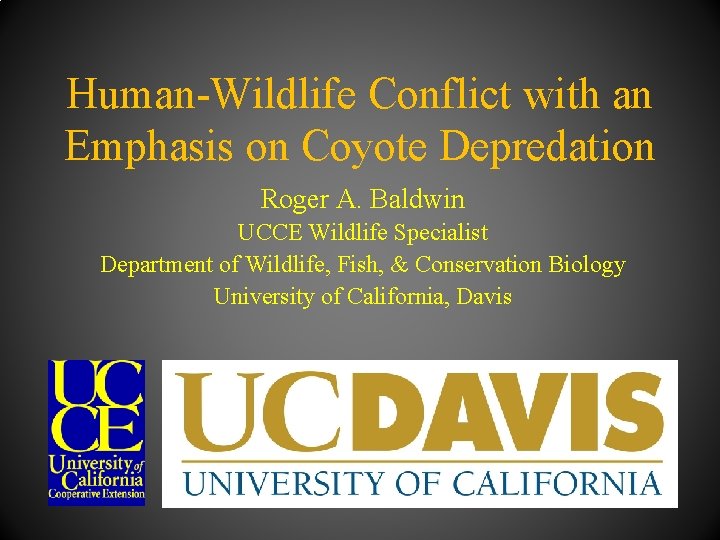 Human-Wildlife Conflict with an Emphasis on Coyote Depredation

Roger A. Baldwin
UCCE Wildlife Specialist
Department of Wildlife, Fish, & Conservation Biology
University of California, Davis

UC
CE
University of California
Cooperative Extension

UCDAVIS
UNIVERSITY OF CALIFORNIA